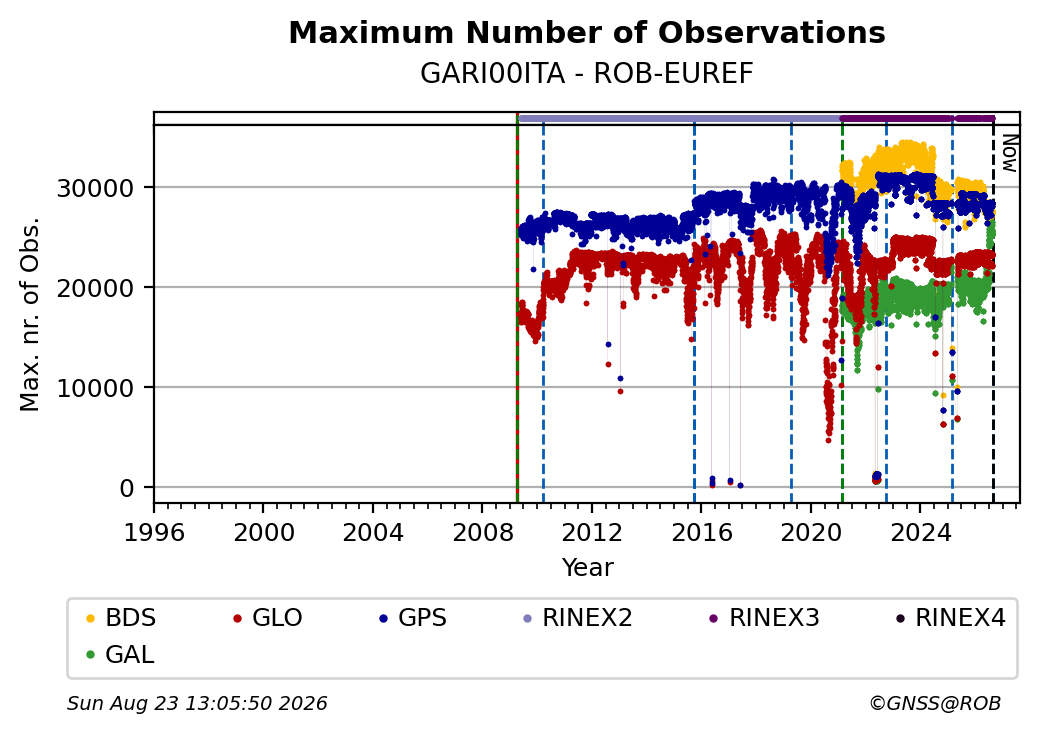 Maximum Number of Observations
GARI00ITA - ROB-EUREF

Now

Max. nr. of Obs.

30000
20000
10000
0

1996 2000 2004 2008 2012 2016 2020 2024

Year

BDS GLO GPS RINEX2 RINEX3 RINEX4
GAL

Sun Aug 23 13:05:50 2026

©GNSS@ROB